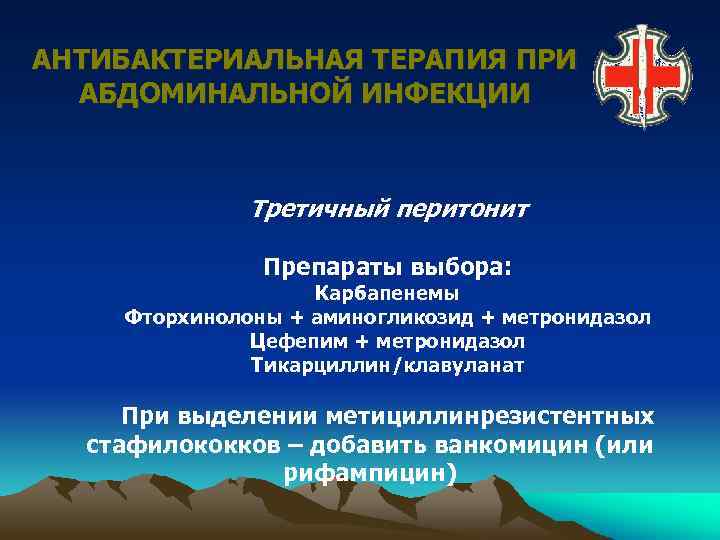 АНТИБАКТЕРИАЛЬНАЯ ТЕРАПИЯ ПРИ АБДОМИНАЛЬНОЙ ИНФЕКЦИИ

Третичный перитонит

Препараты выбора:
Карбапенемы
Фторхинолоны + аминогликозид + метронидазол
Цефепим + метронидазол
Тикарциллин/клавуланат

При выделении метициллинрезистентных стафилококков – добавить ванкомицин (или рифампицин)